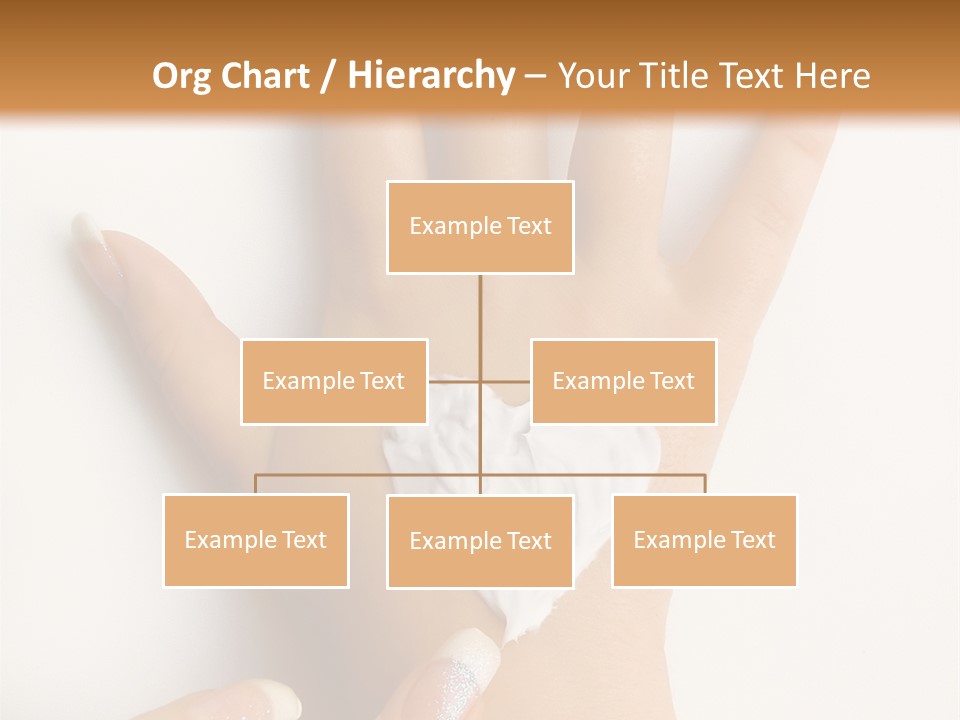 Org Chart / Hierarchy – Your Title Text Here

Example Text

Example Text

Example Text

Example Text

Example Text

Example Text